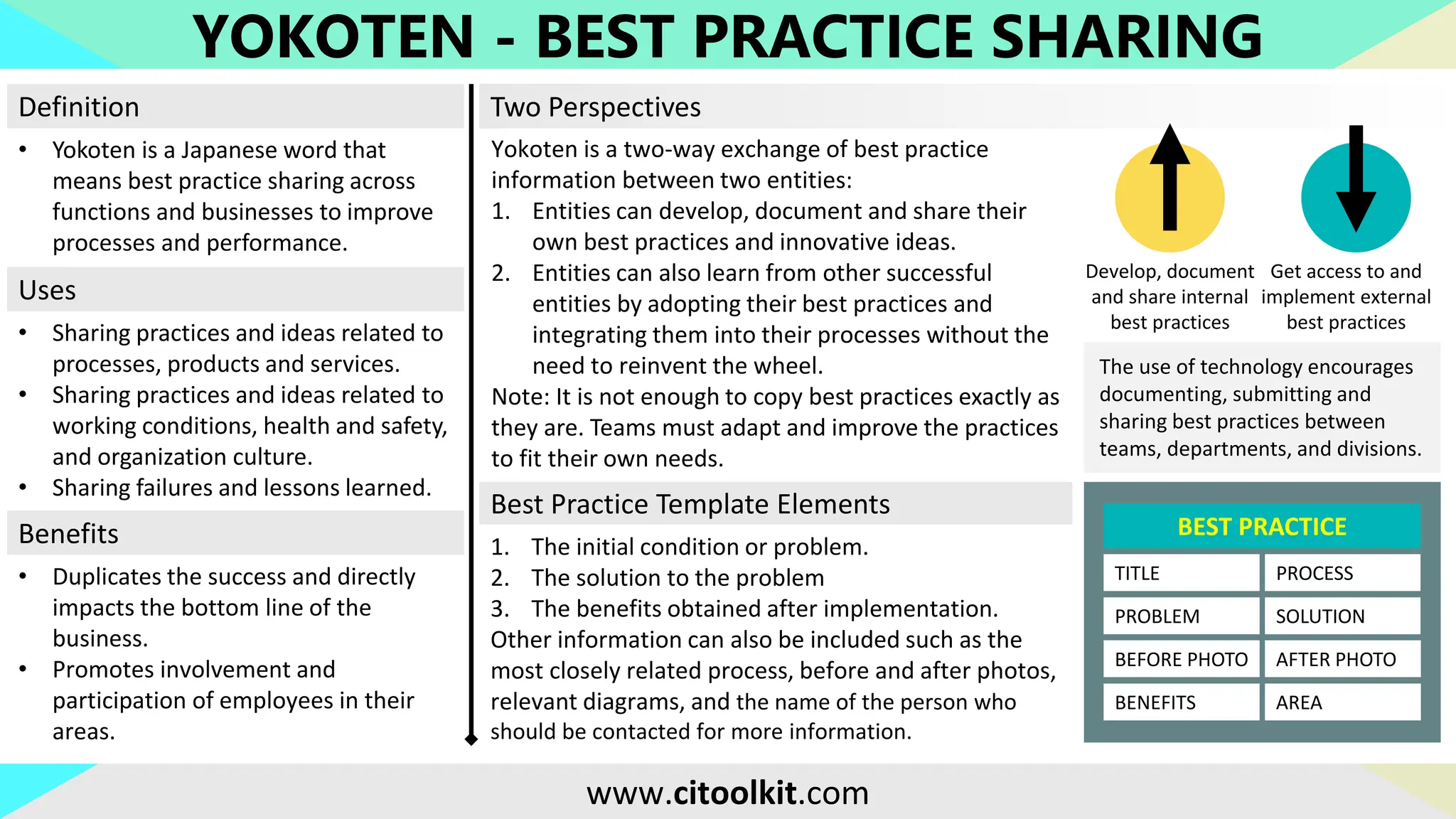 YOKOTEN - BEST PRACTICE SHARING

Definition

• Yokoten is a Japanese word that means best practice sharing across functions and businesses to improve processes and performance.

Uses

• Sharing practices and ideas related to processes, products and services.
• Sharing practices and ideas related to working conditions, health and safety, and organization culture.
• Sharing failures and lessons learned.

Benefits

• Duplicates the success and directly impacts the bottom line of the business.
• Promotes involvement and participation of employees in their areas.

Two Perspectives

Yokoten is a two-way exchange of best practice information between two entities:
1. Entities can develop, document and share their own best practices and innovative ideas.
2. Entities can also learn from other successful entities by adopting their best practices and integrating them into their processes without the need to reinvent the wheel.
Note: It is not enough to copy best practices exactly as they are. Teams must adapt and improve the practices to fit their own needs.

Develop, document and share internal best practices

Get access to and implement external best practices

The use of technology encourages documenting, submitting and sharing best practices between teams, departments, and divisions.

Best Practice Template Elements

1. The initial condition or problem.
2. The solution to the problem
3. The benefits obtained after implementation.
Other information can also be included such as the most closely related process, before and after photos, relevant diagrams, and the name of the person who should be contacted for more information.

BEST PRACTICE

| TITLE | PROCESS |
|---|---|
| PROBLEM | SOLUTION |
| BEFORE PHOTO | AFTER PHOTO |
| BENEFITS | AREA |

www.citoolkit.com